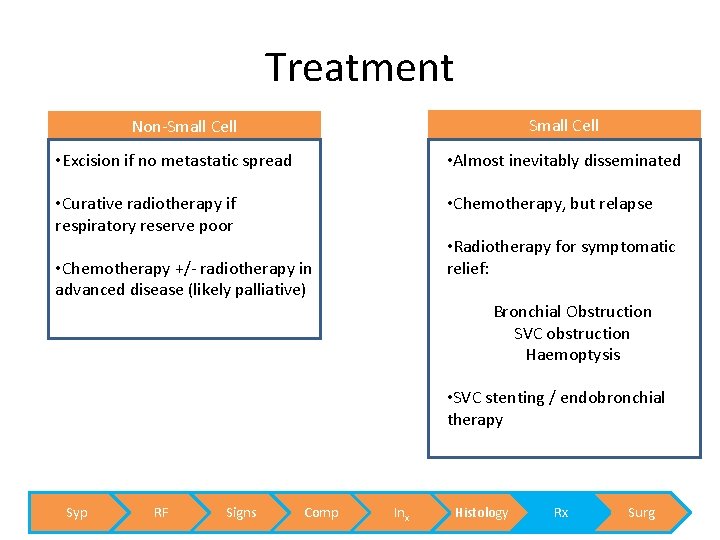 Treatment

Non-Small Cell

•Excision if no metastatic spread

•Curative radiotherapy if respiratory reserve poor

•Chemotherapy +/- radiotherapy in advanced disease (likely palliative)

Small Cell

•Almost inevitably disseminated

•Chemotherapy, but relapse

•Radiotherapy for symptomatic relief:

Bronchial Obstruction
SVC obstruction
Haemoptysis

•SVC stenting / endobronchial therapy

Syp
RF
Signs
Comp
$In_x$
Histology
Rx
Surg